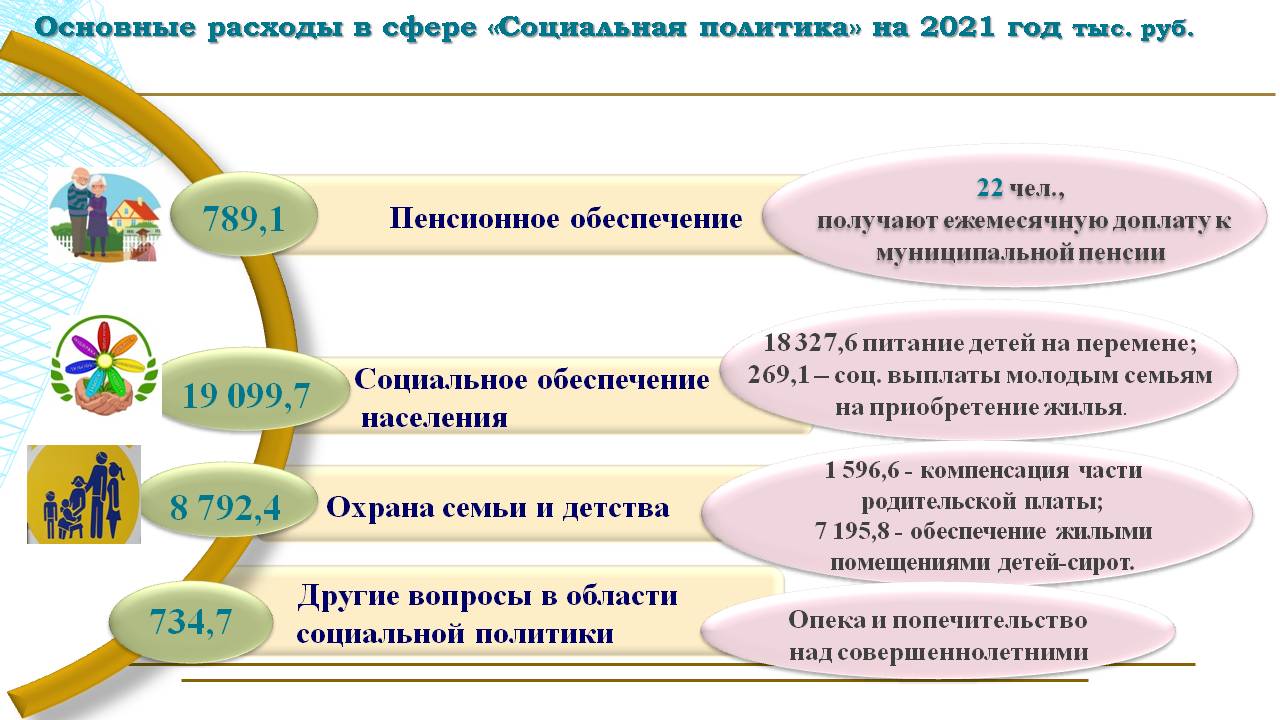 Основные расходы в сфере «Социальная политика» на 2021 год тыс. руб.

789,1

Пенсионное обеспечение

22 чел., получают ежемесячную доплату к муниципальной пенсии

19 099,7

Социальное обеспечение населения

18 327,6 питание детей на перемене; 269,1 – соц. выплаты молодым семьям на приобретение жилья.

8 792,4

Охрана семьи и детства

1 596,6 - компенсация части родительской платы; 7 195,8 - обеспечение жилыми помещениями детей-сирот.

734,7

Другие вопросы в области социальной политики

Опека и попечительство над совершеннолетними